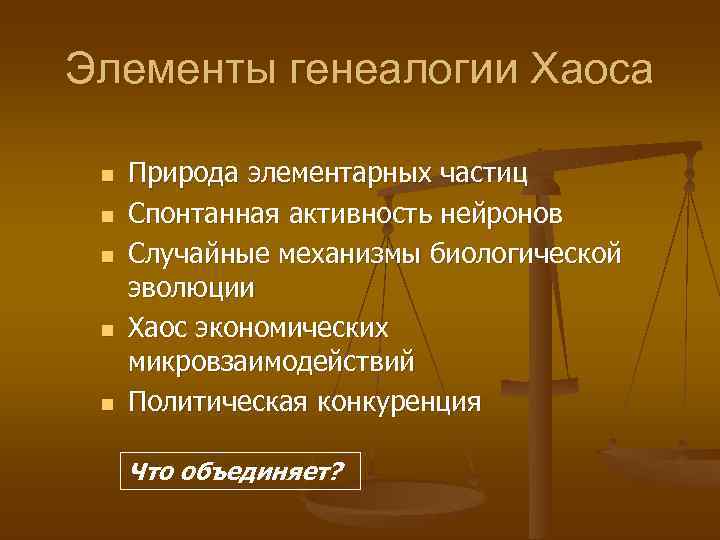 Элементы генеалогии Хаоса

- Природа элементарных частиц
- Спонтанная активность нейронов
- Случайные механизмы биологической эволюции
- Хаос экономических микровзаимодействий
- Политическая конкуренция

Что объединяет?